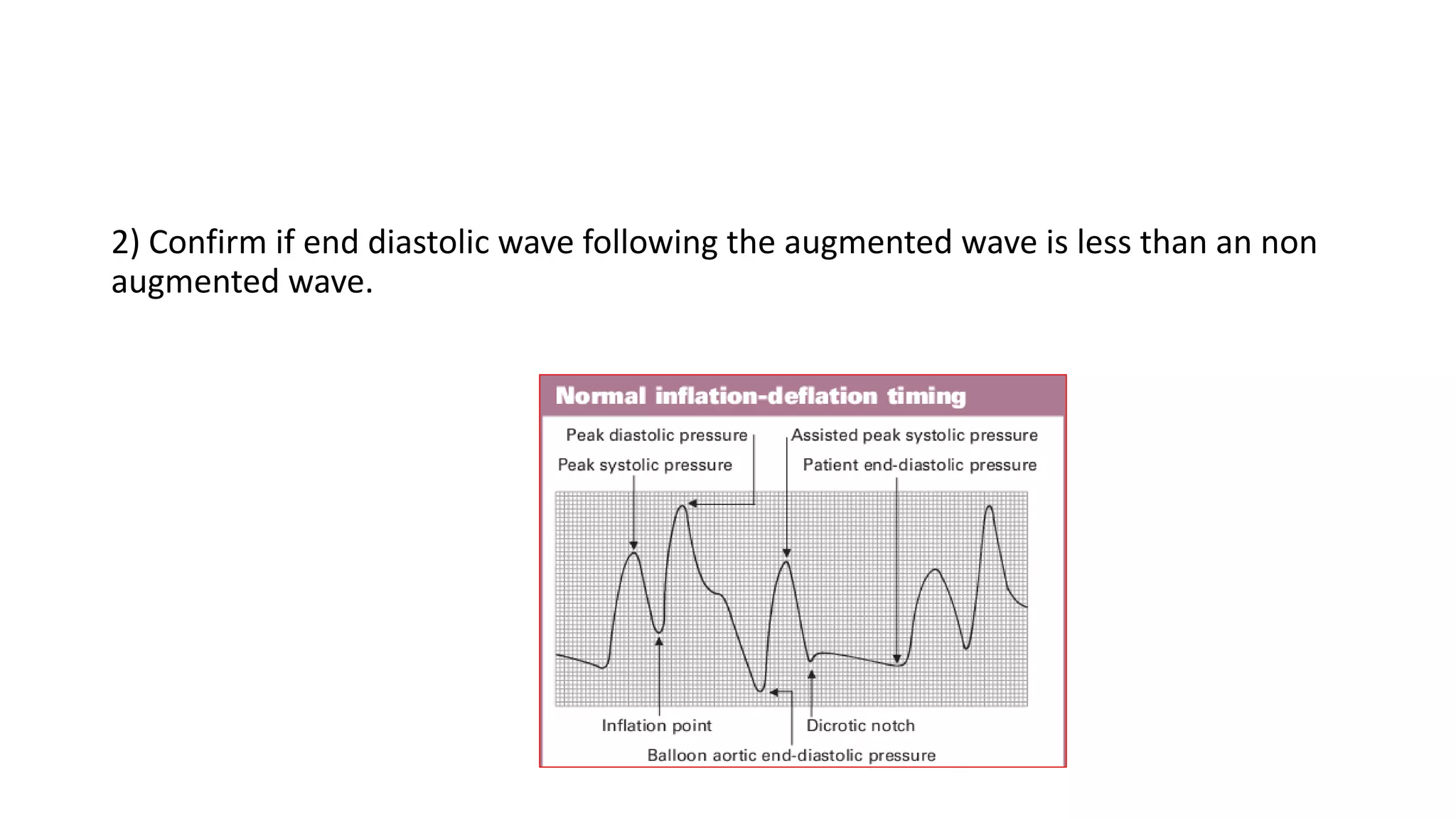 2) Confirm if end diastolic wave following the augmented wave is less than an non augmented wave.

Normal inflation-deflation timing

Peak diastolic pressure
Peak systolic pressure
Assisted peak systolic pressure
Patient end-diastolic pressure
Inflation point
Dicrotic notch
Balloon aortic end-diastolic pressure